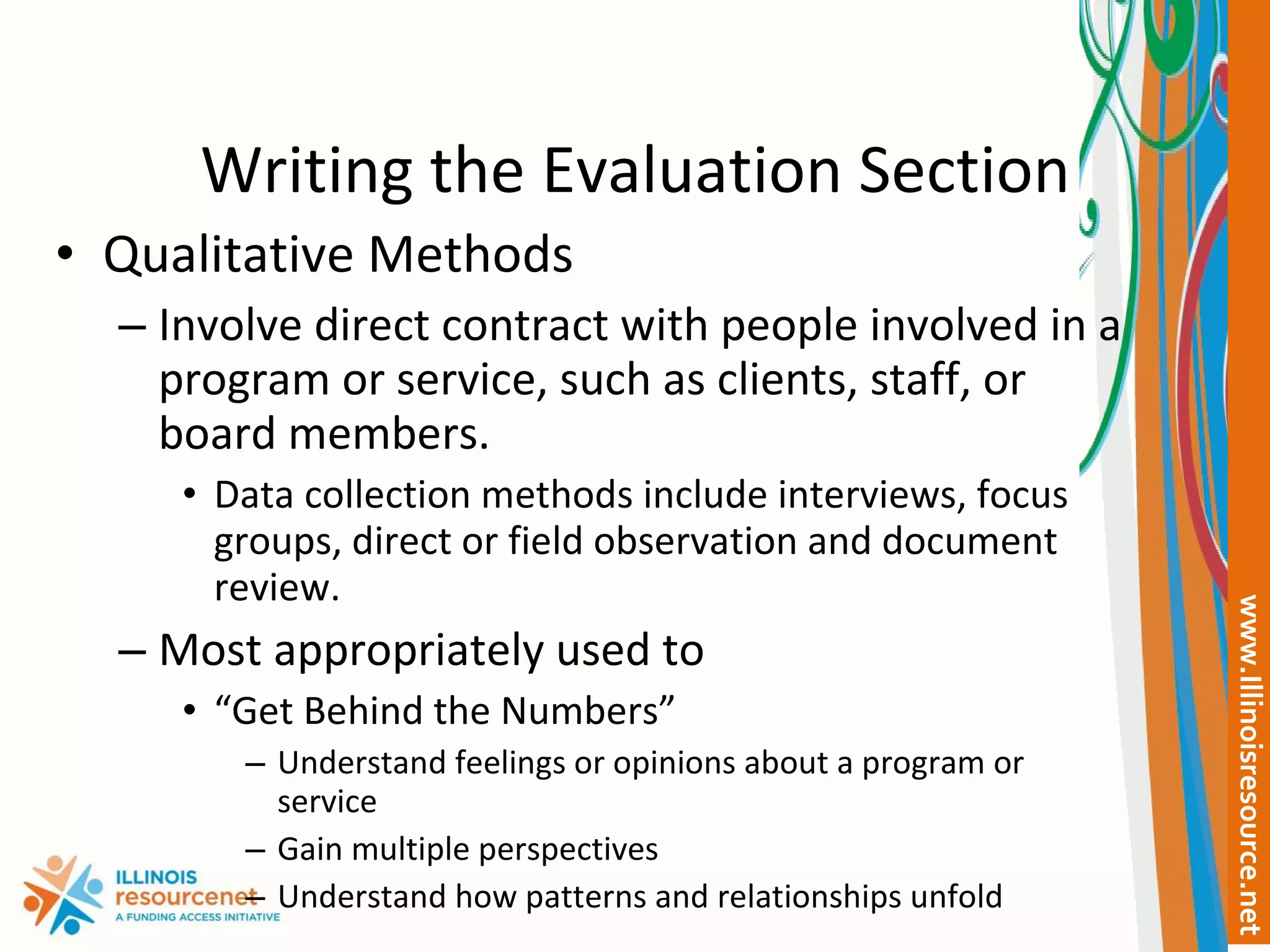 Writing the Evaluation Section

• Qualitative Methods

– Involve direct contract with people involved in a program or service, such as clients, staff, or board members.

• Data collection methods include interviews, focus groups, direct or field observation and document review.

– Most appropriately used to

• “Get Behind the Numbers”

– Understand feelings or opinions about a program or service

– Gain multiple perspectives

– Understand how patterns and relationships unfold

ILLINOIS resourcenet A FUNDING ACCESS INITIATIVE

www.illinoisresource.net